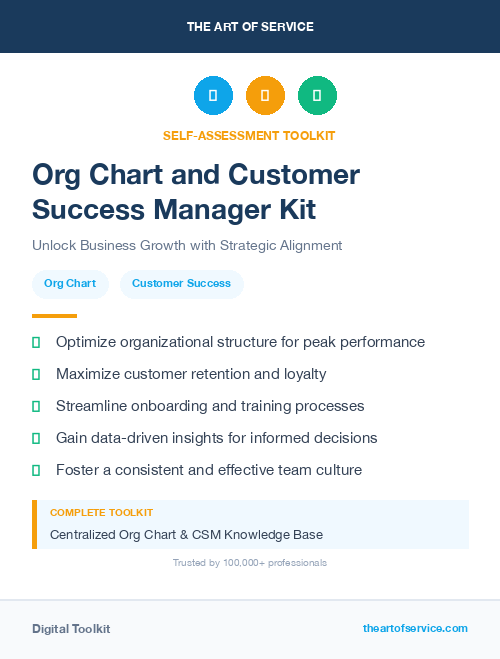 THE ART OF SERVICE

SELF-ASSESSMENT TOOLKIT

Org Chart and Customer Success Manager Kit

Unlock Business Growth with Strategic Alignment

Org Chart

Customer Success

Optimize organizational structure for peak performance

Maximize customer retention and loyalty

Streamline onboarding and training processes

Gain data-driven insights for informed decisions

Foster a consistent and effective team culture

COMPLETE TOOLKIT

Centralized Org Chart & CSM Knowledge Base

Trusted by 100,000+ professionals

Digital Toolkit

theartofservice.com